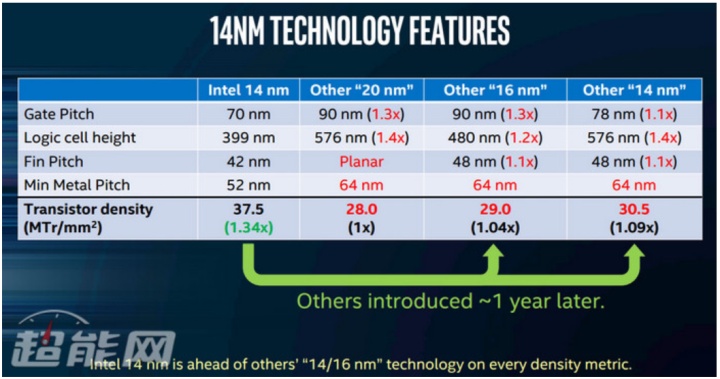 14NM TECHNOLOGY FEATURES

| | Intel 14 nm | Other "20 nm" | Other "16 nm" | Other "14 nm" |
|---|---|---|---|---|
| Gate Pitch | 70 nm | 90 nm (1.3x) | 90 nm (1.3x) | 78 nm (1.1x) |
| Logic cell height | 399 nm | 576 nm (1.4x) | 480 nm (1.2x) | 576 nm (1.4x) |
| Fin Pitch | 42 nm | Planar | 48 nm (1.1x) | 48 nm (1.1x) |
| Min Metal Pitch | 52 nm | 64 nm | 64 nm | 64 nm |
| Transistor density (MTr/mm$^2$) | 37.5 (1.34x) | 28.0 (1x) | 29.0 (1.04x) | 30.5 (1.09x) |

Others introduced ~1 year later.

超能网

Intel 14 nm is ahead of others' "14/16 nm" technology on every density metric.